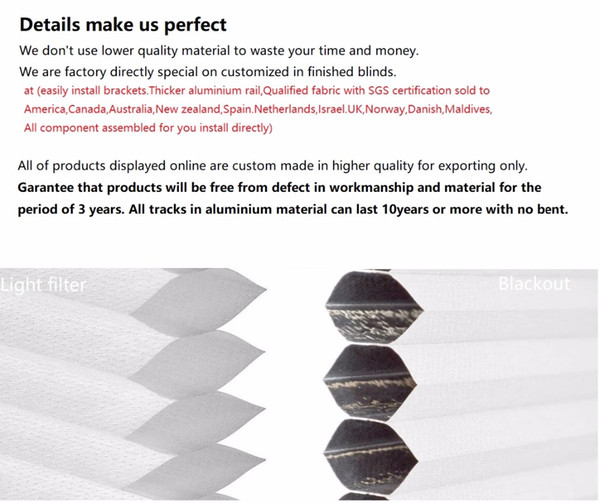 Details make us perfect

We don't use lower quality material to waste your time and money.
We are factory directly special on customized in finished blinds.
at (easily install brackets.Thicker aluminium rail,Qualified fabric with SGS certification sold to America,Canada,Australia,New zealand,Spain.Netherlands,Israel.UK,Norway,Danish,Maldives, All component assembled for you install directly)

All of products displayed online are custom made in higher quality for exporting only.
Garantee that products will be free from defect in workmanship and material for the period of 3 years. All tracks in aluminium material can last 10years or more with no bent.

Light filter

Blackout